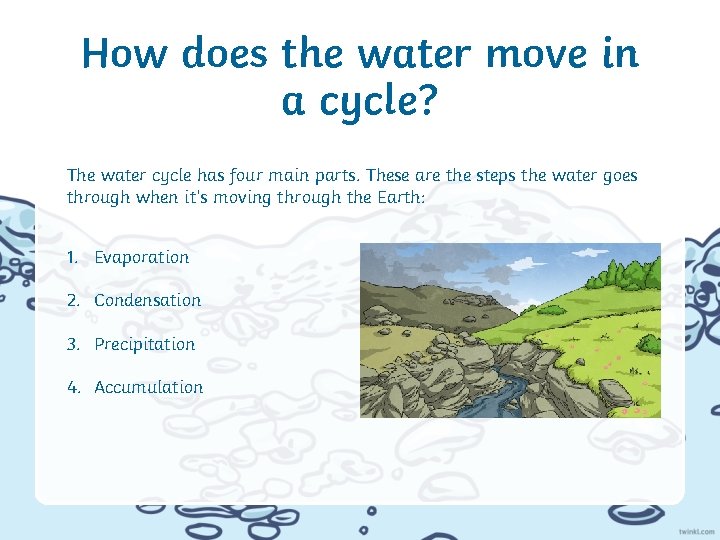 How does the water move in a cycle?

The water cycle has four main parts. These are the steps the water goes through when it's moving through the Earth:

1. Evaporation

2. Condensation

3. Precipitation

4. Accumulation

twinkl.com